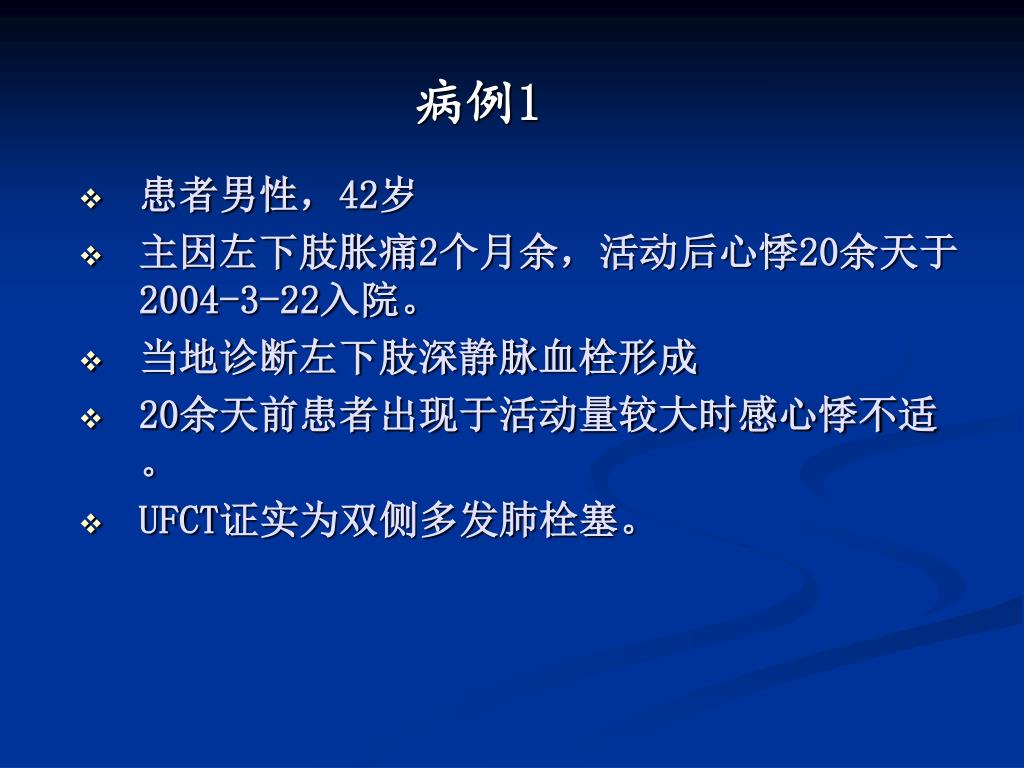 病例1

❖ 患者男性，42岁

❖ 主因左下肢胀痛2个月余，活动后心悸20余天于2004-3-22入院。

❖ 当地诊断左下肢深静脉血栓形成

❖ 20余天前患者出现于活动量较大时感心悸不适。

❖ UFCT证实为双侧多发肺栓塞。